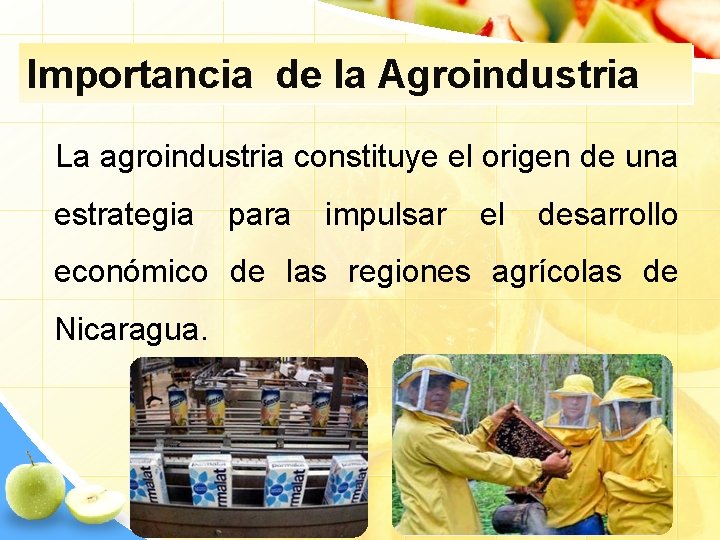 Importancia de la Agroindustria

La agroindustria constituye el origen de una estrategia para impulsar el desarrollo económico de las regiones agrícolas de Nicaragua.

malat

malat

malat

malat